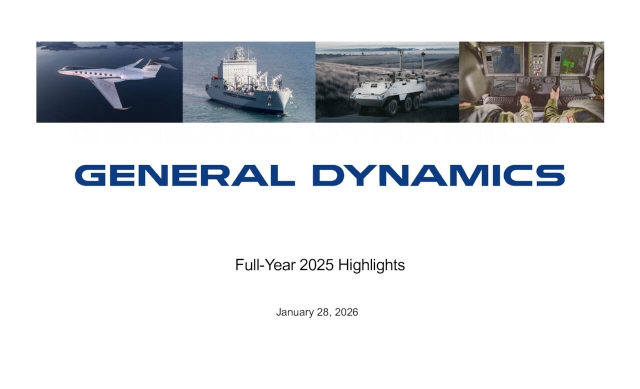 GENERAL DYNAMICS

Full-Year 2025 Highlights

January 28, 2026